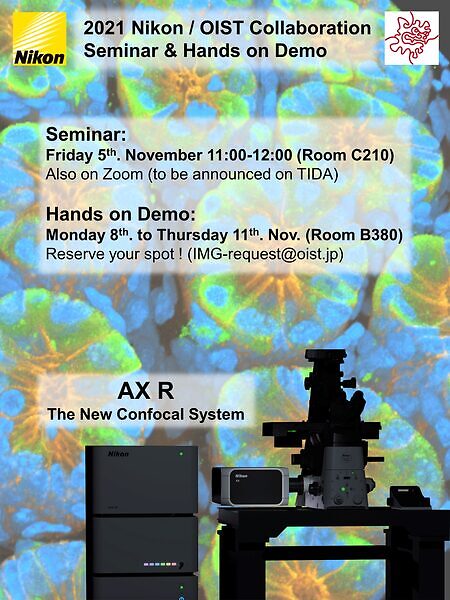 Nikon

2021 Nikon / OIST Collaboration
Seminar & Hands on Demo

Seminar:
Friday 5$^{th}$. November 11:00-12:00 (Room C210)
Also on Zoom (to be announced on TIDA)

Hands on Demo:
Monday 8$^{th}$. to Thursday 11$^{th}$. Nov. (Room B380)
Reserve your spot ! (IMG-request@oist.jp)

AX R
The New Confocal System

Nikon

Nikon